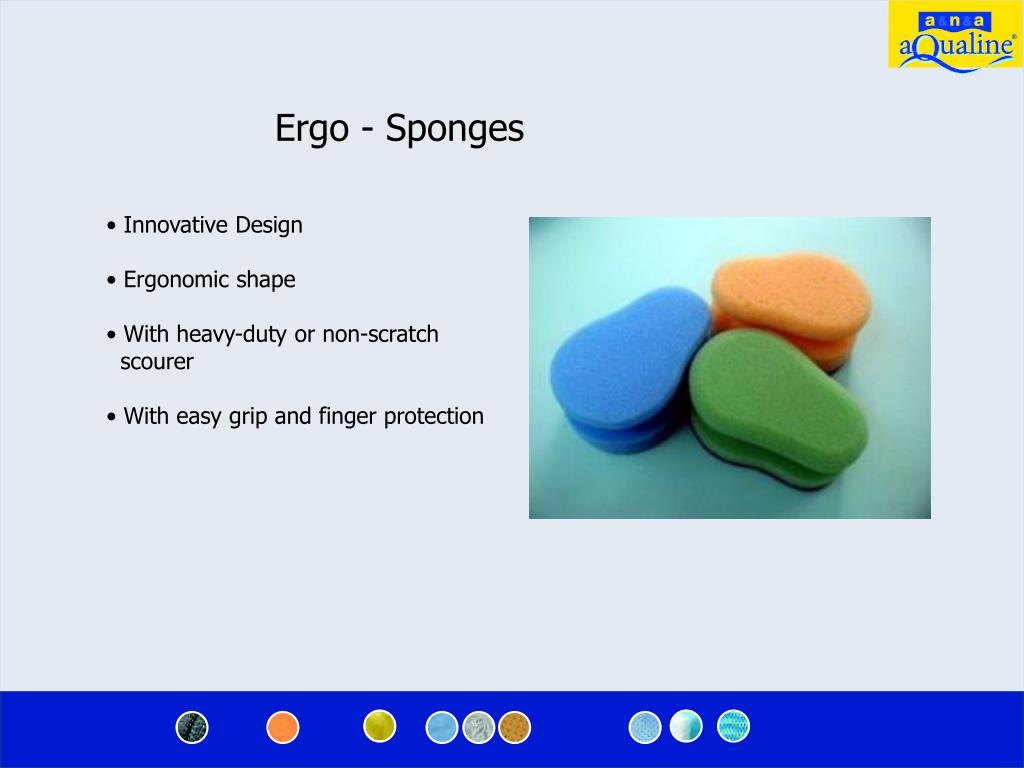 a&n&a
aQualine®

Ergo - Sponges

• Innovative Design

• Ergonomic shape

• With heavy-duty or non-scratch scourer

• With easy grip and finger protection